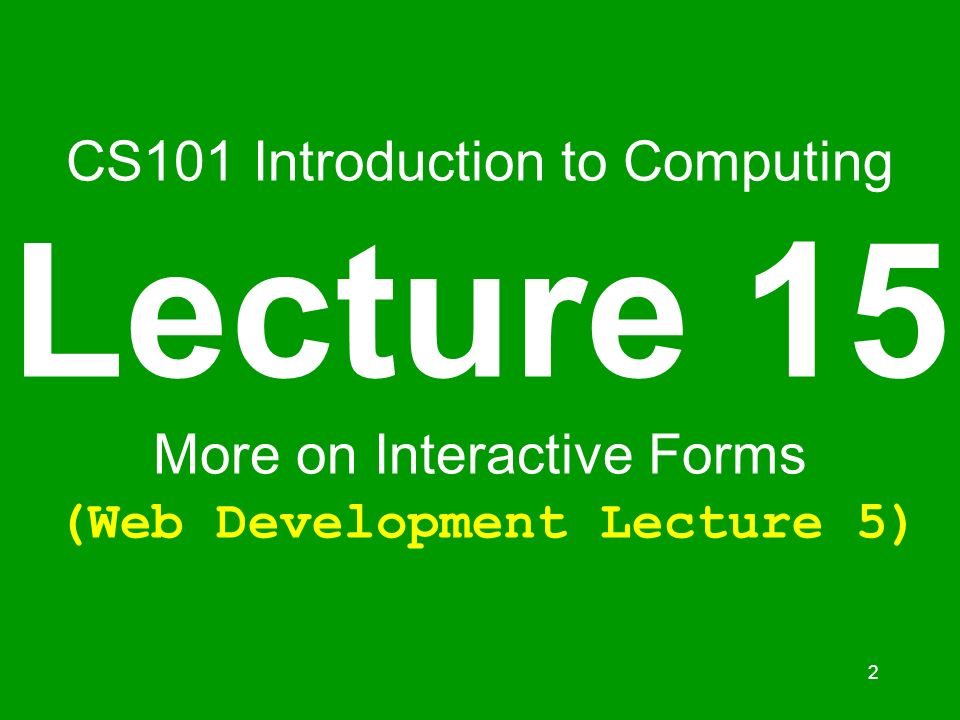 CS101 Introduction to Computing

Lecture 15

More on Interactive Forms

(Web Development Lecture 5)

2